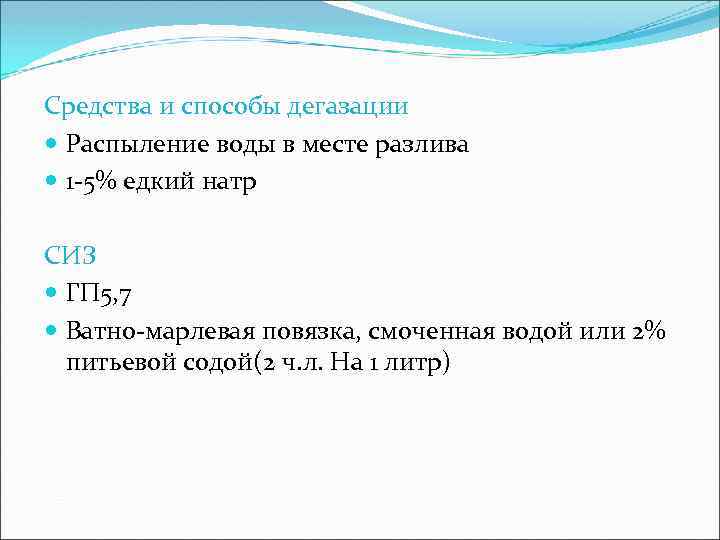 Средства и способы дегазации

- Распыление воды в месте разлива
- 1-5% едкий натр

СИЗ

- ГП5,7
- Ватно-марлевая повязка, смоченная водой или 2% питьевой содой(2 ч.л. На 1 литр)